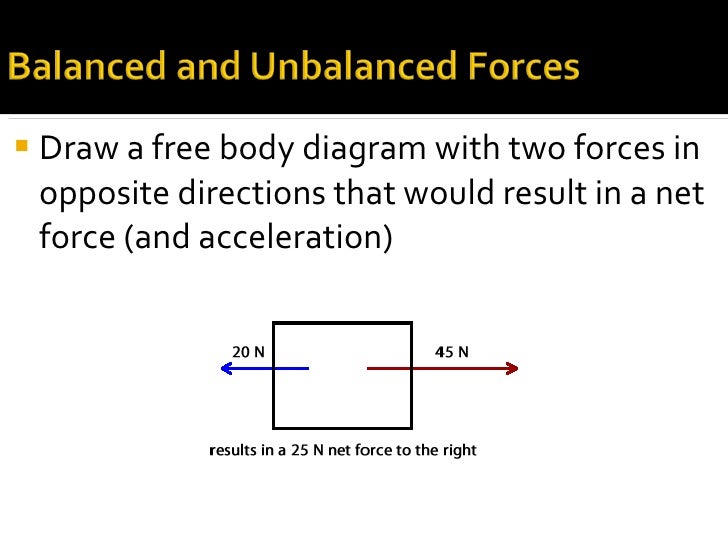 Balanced and Unbalanced Forces

Draw a free body diagram with two forces in opposite directions that would result in a net force (and acceleration)

20 N

45 N

results in a 25 N net force to the right